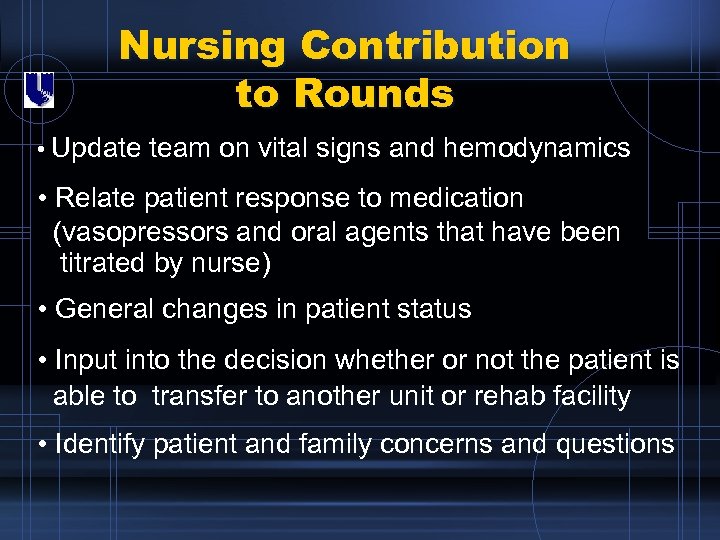 Nursing Contribution to Rounds

• Update team on vital signs and hemodynamics

• Relate patient response to medication (vasopressors and oral agents that have been titrated by nurse)

• General changes in patient status

• Input into the decision whether or not the patient is able to transfer to another unit or rehab facility

• Identify patient and family concerns and questions